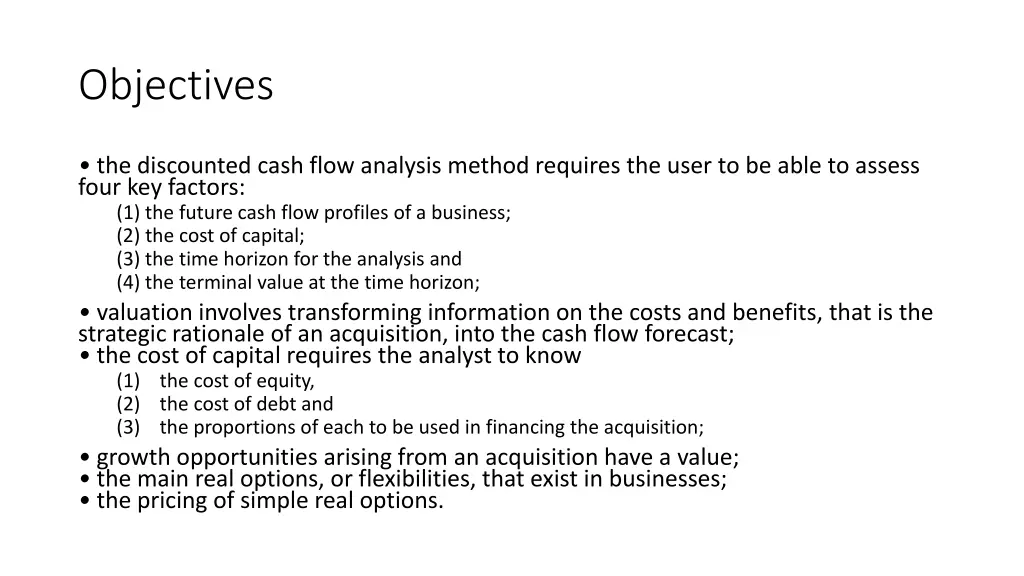 Objectives

• the discounted cash flow analysis method requires the user to be able to assess four key factors:
(1) the future cash flow profiles of a business;
(2) the cost of capital;
(3) the time horizon for the analysis and
(4) the terminal value at the time horizon;

• valuation involves transforming information on the costs and benefits, that is the strategic rationale of an acquisition, into the cash flow forecast;
• the cost of capital requires the analyst to know
(1) the cost of equity,
(2) the cost of debt and
(3) the proportions of each to be used in financing the acquisition;

• growth opportunities arising from an acquisition have a value;
• the main real options, or flexibilities, that exist in businesses;
• the pricing of simple real options.